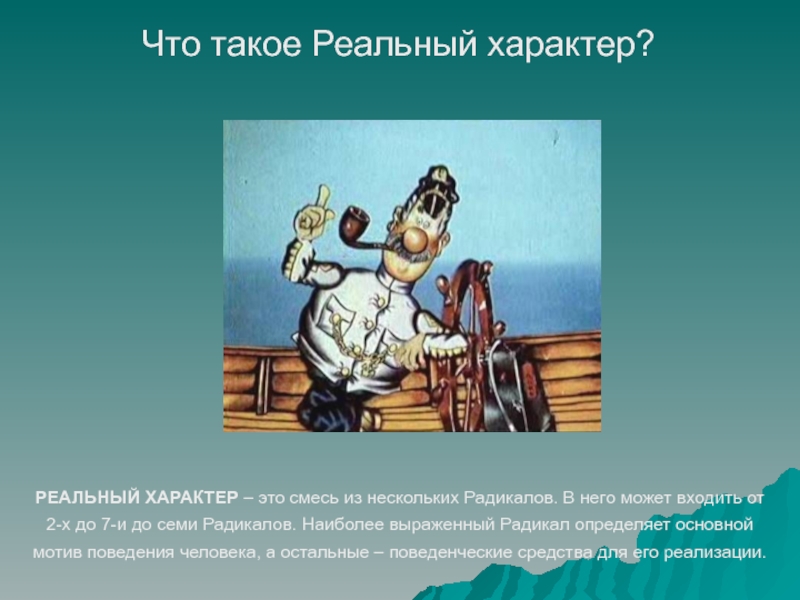 Что такое Реальный характер?

РЕАЛЬНЫЙ ХАРАКТЕР – это смесь из нескольких Радикалов. В него может входить от 2-х до 7-и до семи Радикалов. Наиболее выраженный Радикал определяет основной мотив поведения человека, а остальные – поведенческие средства для его реализации.